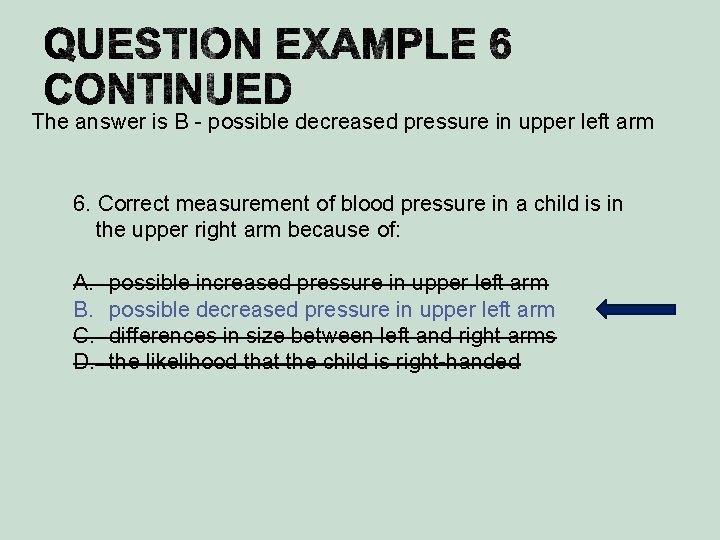 QUESTION EXAMPLE 6 CONTINUED

The answer is B - possible decreased pressure in upper left arm

6. Correct measurement of blood pressure in a child is in the upper right arm because of:

A. possible increased pressure in upper left arm
B. possible decreased pressure in upper left arm
C. differences in size between left and right arms
D. the likelihood that the child is right-handed